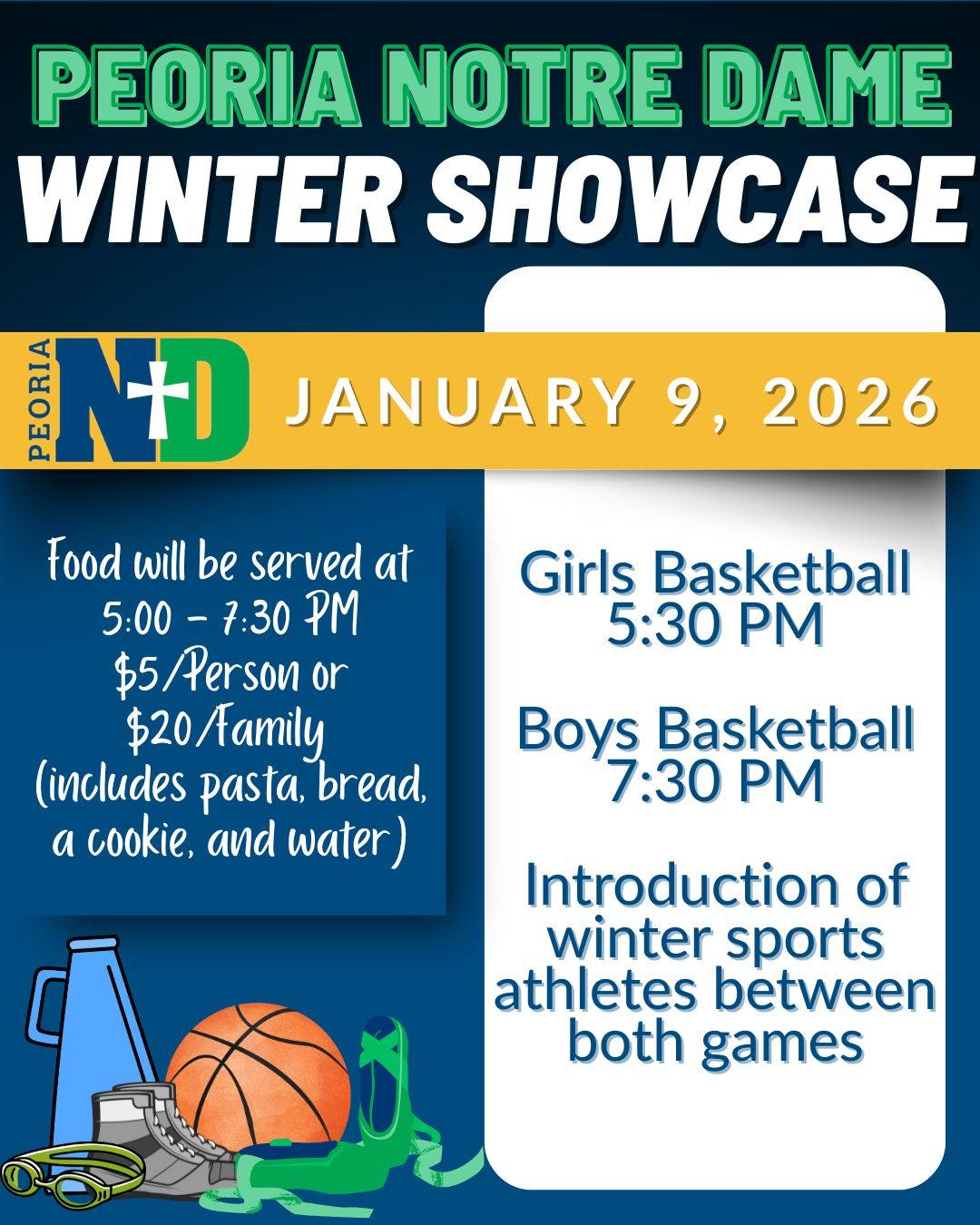 PEORIA NOTRE DAME
WINTER SHOWCASE

PEORIA ND

JANUARY 9, 2026

Food will be served at 5:00 - 7:30 PM $5/Person or $20/Family (includes pasta, bread, a cookie, and water)

Girls Basketball
5:30 PM

Boys Basketball
7:30 PM

Introduction of winter sports athletes between both games